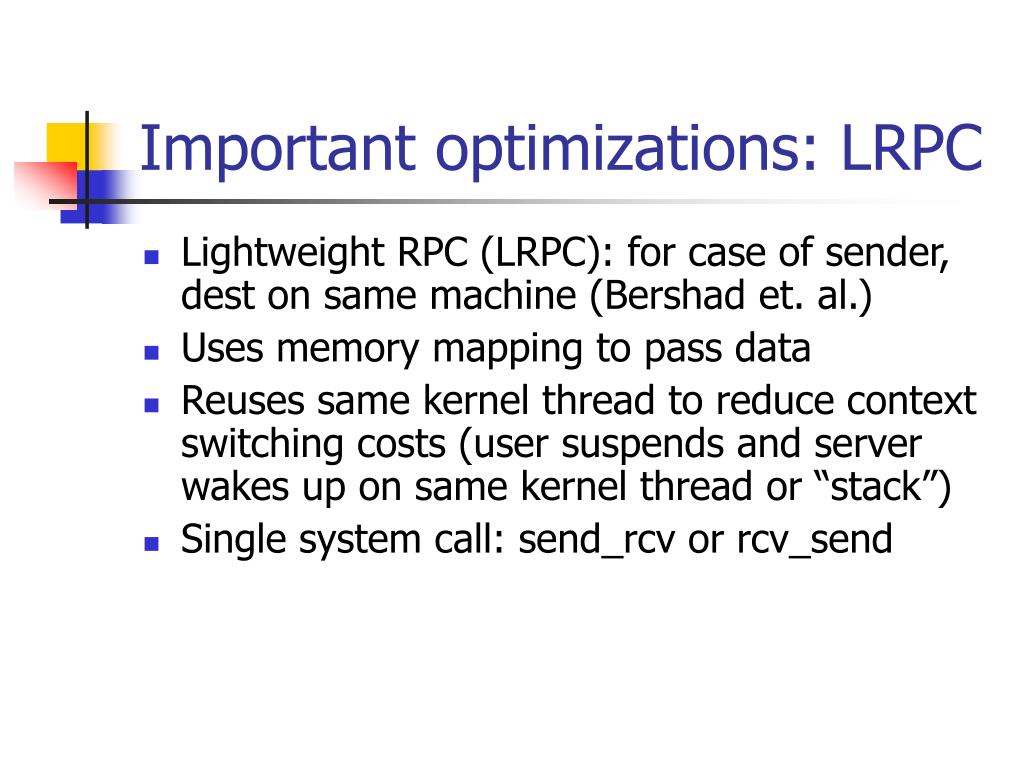 Important optimizations: LRPC

- Lightweight RPC (LRPC): for case of sender, dest on same machine (Bershad et. al.)
- Uses memory mapping to pass data
- Reuses same kernel thread to reduce context switching costs (user suspends and server wakes up on same kernel thread or “stack”)
- Single system call: send_rcv or rcv_send